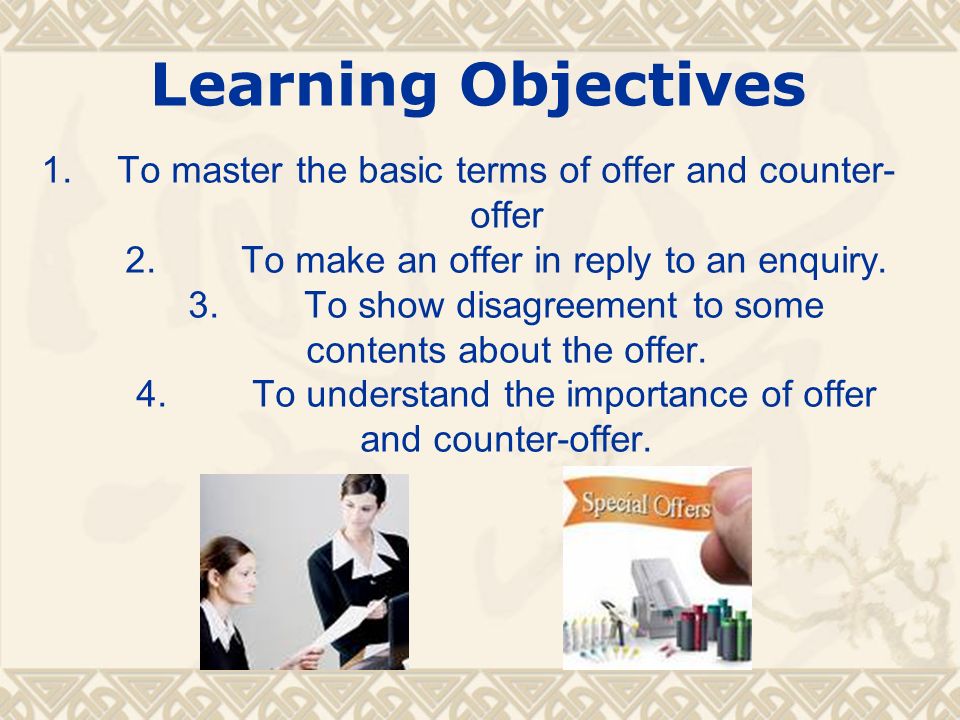 Learning Objectives

1. To master the basic terms of offer and counter-offer

2. To make an offer in reply to an enquiry.

3. To show disagreement to some contents about the offer.

4. To understand the importance of offer and counter-offer.

Special Offers